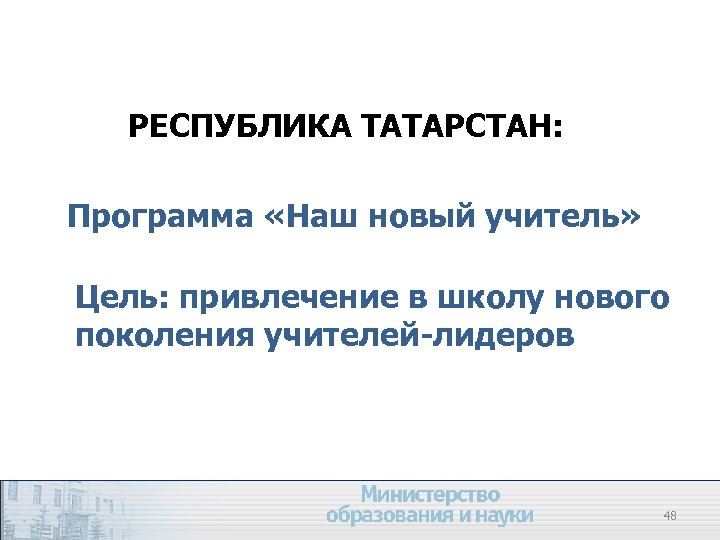 РЕСПУБЛИКА ТАТАРСТАН:

Программа «Наш новый учитель»

Цель: привлечение в школу нового поколения учителей-лидеров

Министерство образования и науки

48